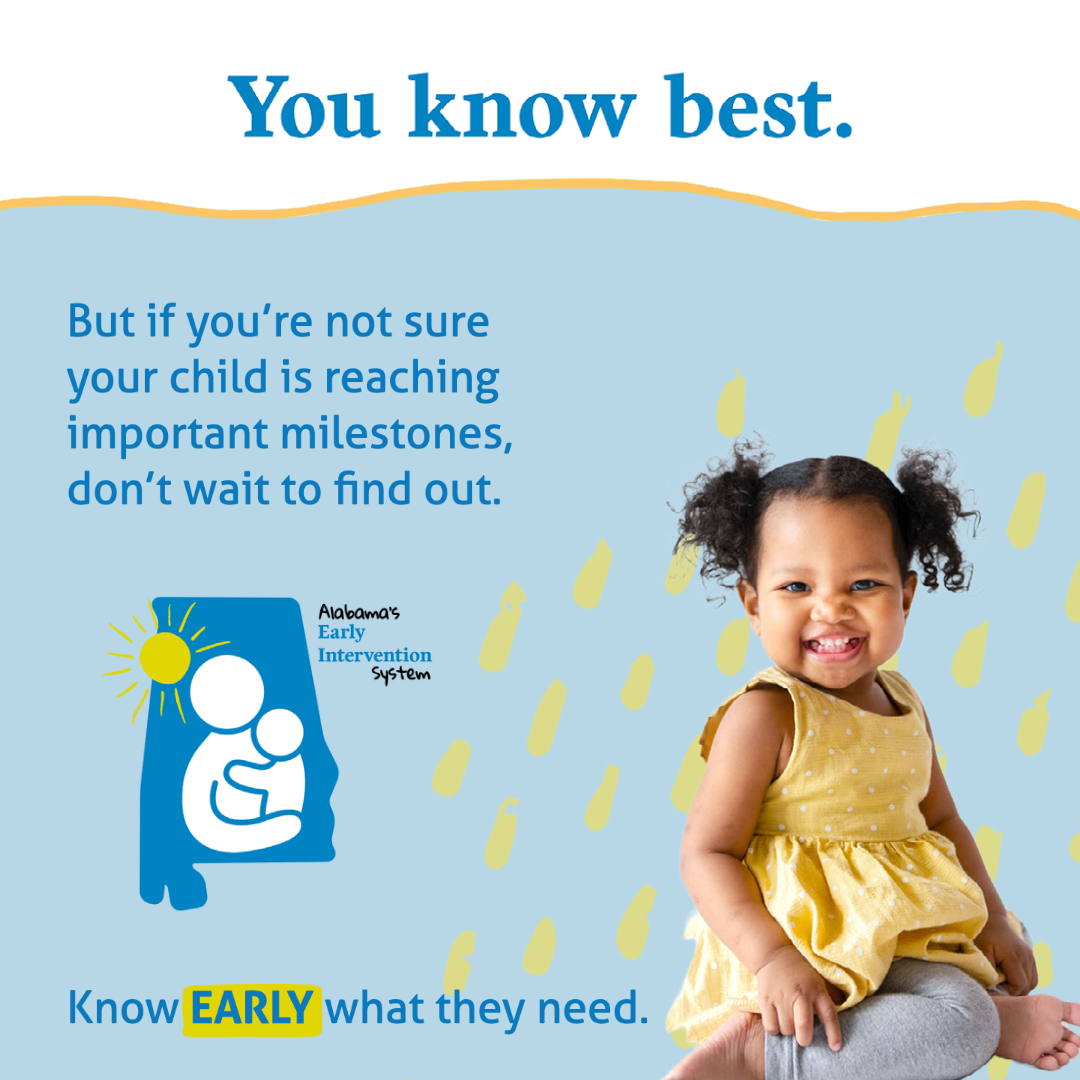 You know best.

But if you're not sure your child is reaching important milestones, don't wait to find out.

Alabama's
Early
Intervention
System

Know EARLY what they need.